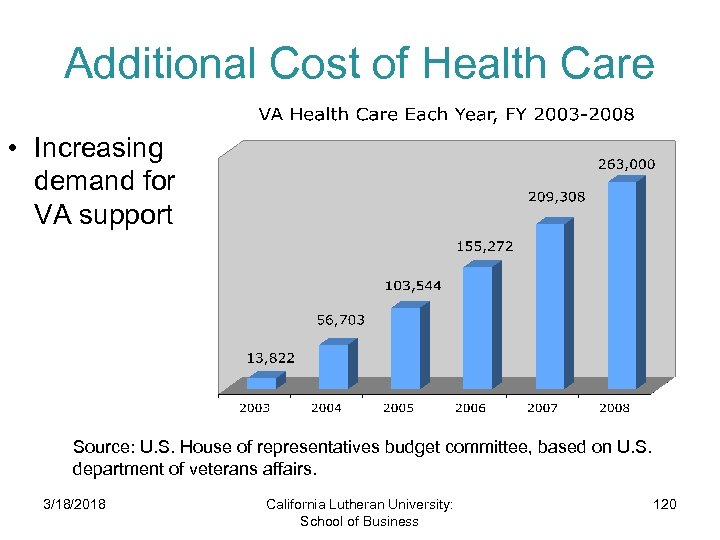 Additional Cost of Health Care

• Increasing demand for VA support

VA Health Care Each Year, FY 2003-2008

13,822
56,703
103,544
155,272
209,308
263,000

2003 2004 2005 2006 2007 2008

Source: U.S. House of representatives budget committee, based on U.S. department of veterans affairs.

3/18/2018

California Lutheran University: School of Business

120